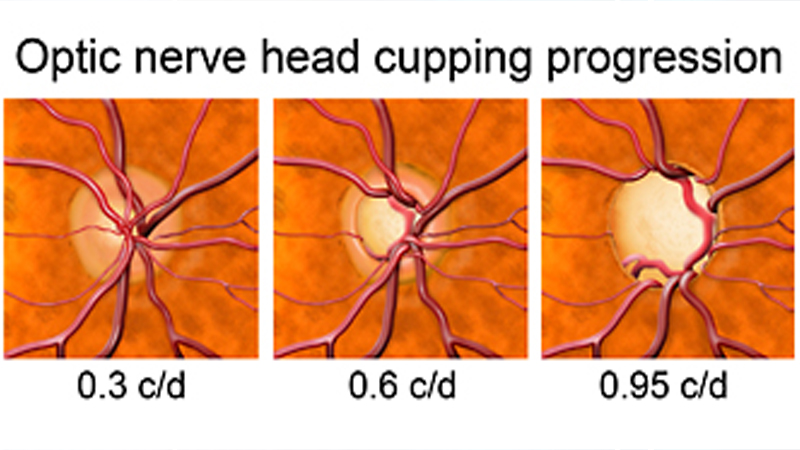 Optic nerve head cupping progression

0.3 c/d

0.6 c/d

0.95 c/d